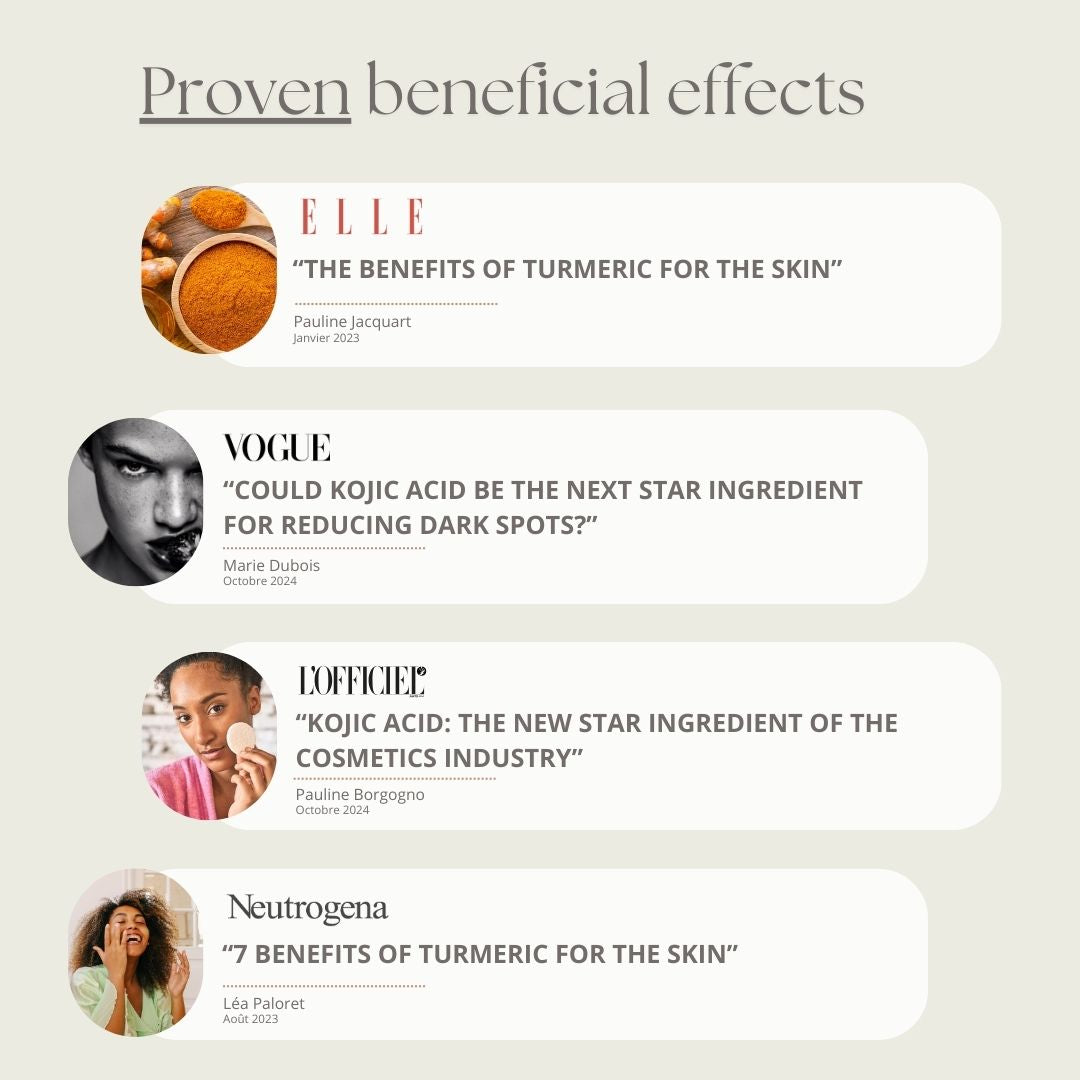 Proven beneficial effects

ELLE
“THE BENEFITS OF TURMERIC FOR THE SKIN”
Pauline Jacquart
Janvier 2023

VOGUE
“COULD KOJIC ACID BE THE NEXT STAR INGREDIENT FOR REDUCING DARK SPOTS?”
Marie Dubois
Octobre 2024

L'OFFICIEL
“KOJIC ACID: THE NEW STAR INGREDIENT OF THE COSMETICS INDUSTRY”
Pauline Borgogno
Octobre 2024

Neutrogena
“7 BENEFITS OF TURMERIC FOR THE SKIN”
Léa Paloret
Août 2023